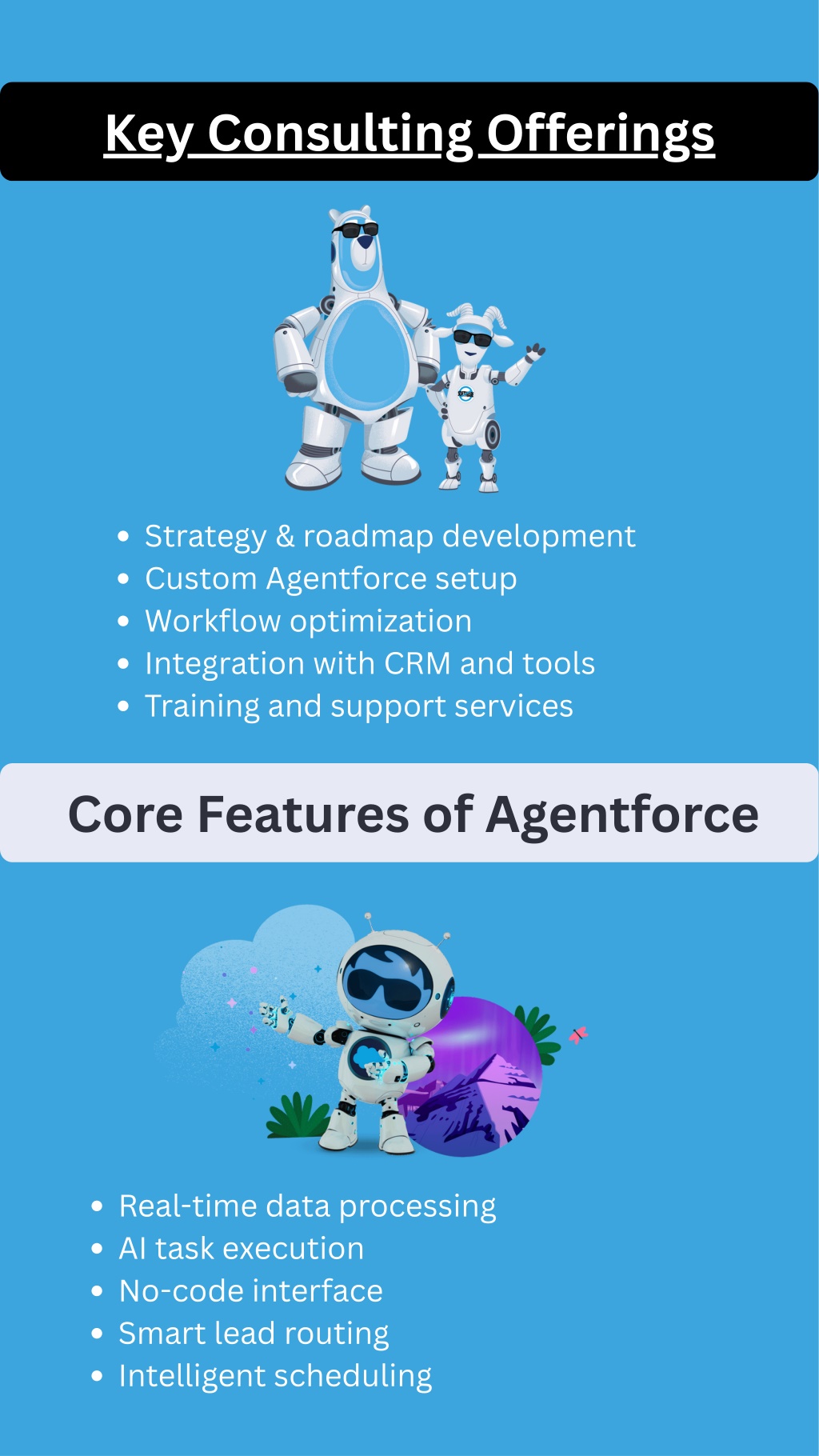 Key Consulting Offerings

- Strategy & roadmap development
- Custom Agentforce setup
- Workflow optimization
- Integration with CRM and tools
- Training and support services

Core Features of Agentforce

- Real-time data processing
- AI task execution
- No-code interface
- Smart lead routing
- Intelligent scheduling